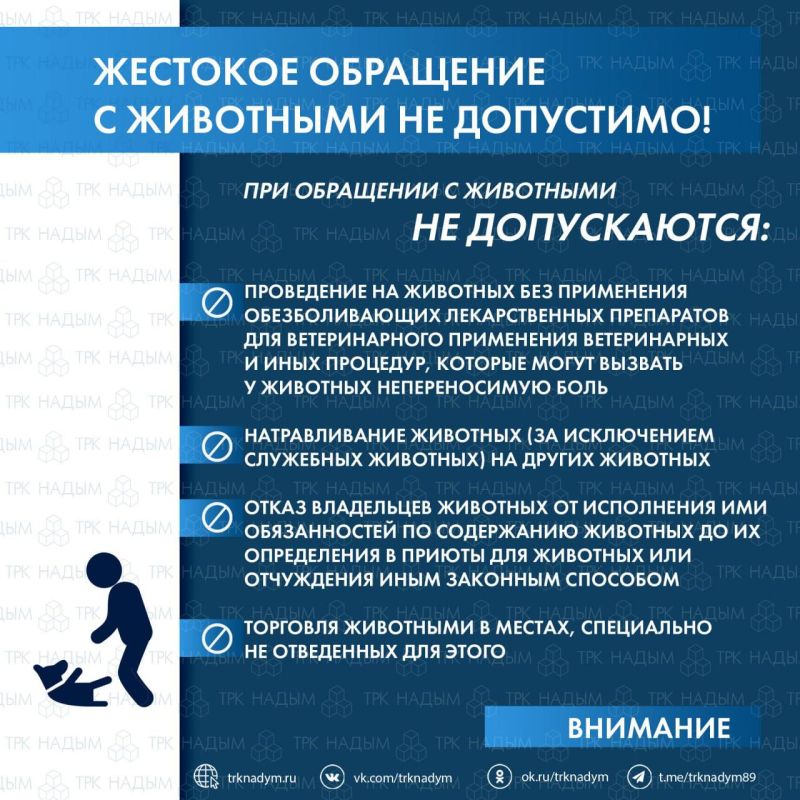 ЖЕСТОКОЕ ОБРАЩЕНИЕ С ЖИВОТНЫМИ НЕ ДОПУСТИМО!

ПРИ ОБРАЩЕНИИ С ЖИВОТНЫМИ
НЕ ДОПУСКАЮТСЯ:

ПРОВЕДЕНИЕ НА ЖИВОТНЫХ БЕЗ ПРИМЕНЕНИЯ ОБЕЗБОЛИВАЮЩИХ ЛЕКАРСТВЕННЫХ ПРЕПАРАТОВ ДЛЯ ВЕТЕРИНАРНОГО ПРИМЕНЕНИЯ ВЕТЕРИНАРНЫХ И ИНЫХ ПРОЦЕДУР, КОТОРЫЕ МОГУТ ВЫЗВАТЬ У ЖИВОТНЫХ НЕПЕРЕНОСИМУЮ БОЛЬ

НАТРАВЛИВАНИЕ ЖИВОТНЫХ (ЗА ИСКЛЮЧЕНИЕМ СЛУЖЕБНЫХ ЖИВОТНЫХ) НА ДРУГИХ ЖИВОТНЫХ

ОТКАЗ ВЛАДЕЛЬЦЕВ ЖИВОТНЫХ ОТ ИСПОЛНЕНИЯ ИМИ ОБЯЗАННОСТЕЙ ПО СОДЕРЖАНИЮ ЖИВОТНЫХ ДО ИХ ОПРЕДЕЛЕНИЯ В ПРИЮТЫ ДЛЯ ЖИВОТНЫХ ИЛИ ОТЧУЖДЕНИЯ ИНЫМ ЗАКОННЫМ СПОСОБОМ

ТОРГОВЛЯ ЖИВОТНЫМИ В МЕСТАХ, СПЕЦИАЛЬНО НЕ ОТВЕДЕННЫХ ДЛЯ ЭТОГО

ВНИМАНИЕ

trknadym.ru vk.com/trknadym ok.ru/trknadym t.me/trknadym89

ТРК НАДЫМ